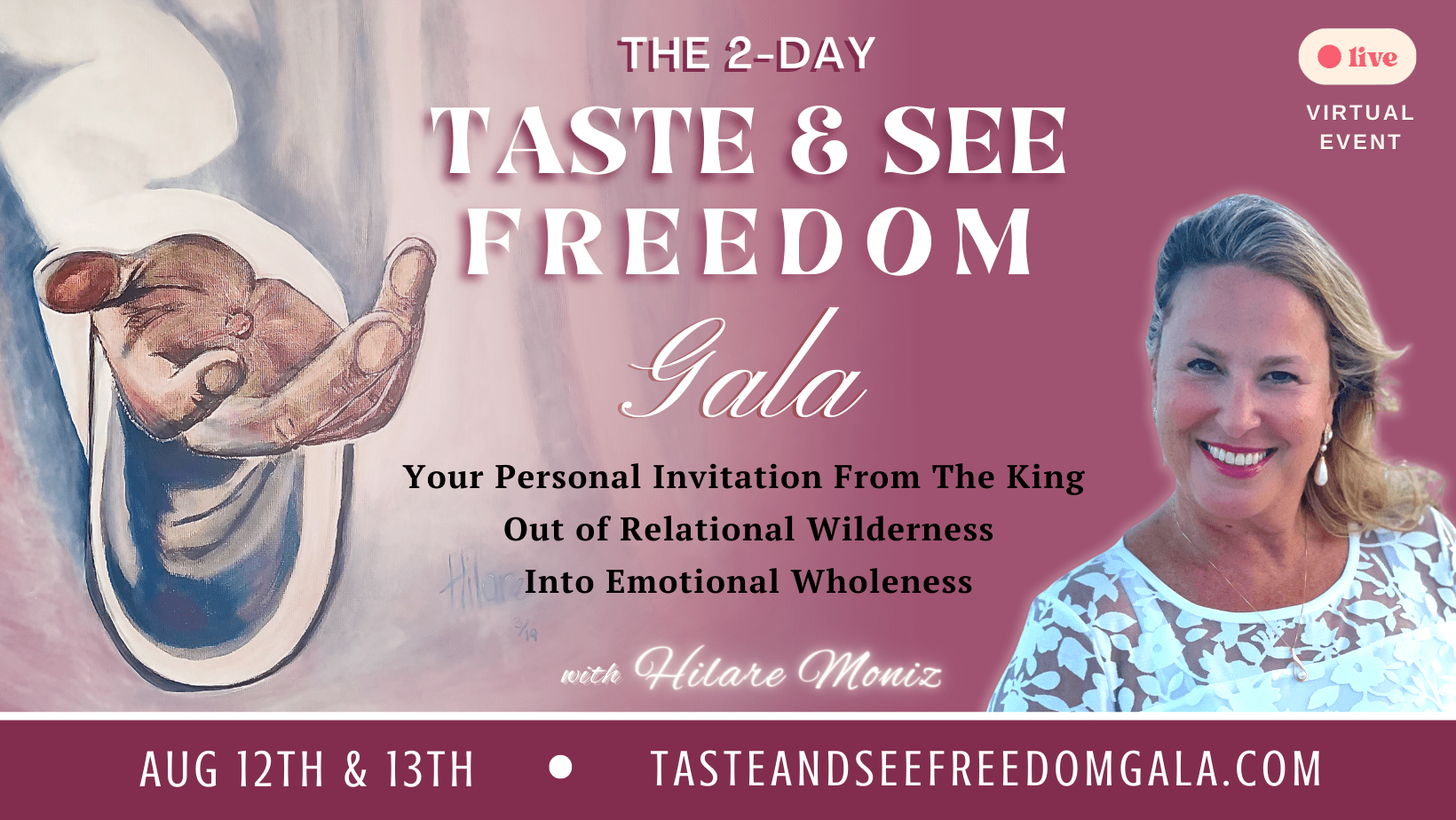 THE 2-DAY

TASTE & SEE FREEDOM

Gala

live

VIRTUAL EVENT

Your Personal Invitation From The King
Out of Relational Wilderness
Into Emotional Wholeness

Hilare
3/19

with Hilare Moniz

AUG 12TH & 13TH • TASTEANDSEEFREEDOMGALA.COM